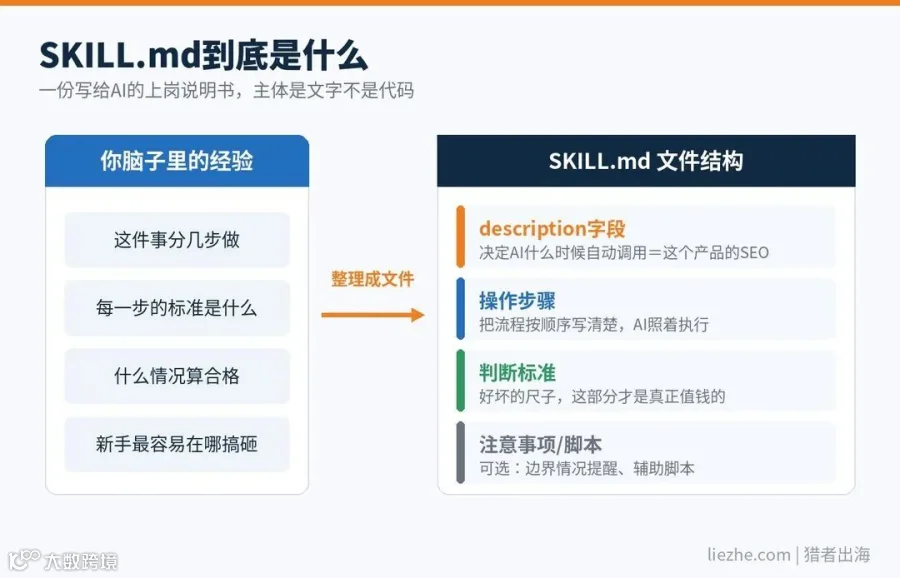 SKILL.md到底是什么

一份写给AI的上岗说明书，主体是文字不是代码

你脑子里的经验

这件事分几步做

每一步的标准是什么

什么情况算合格

新手最容易在哪搞砸

整理成文件

SKILL.md 文件结构

description字段

决定AI什么时候自动调用＝这个产品的SEO

操作步骤

把流程按顺序写清楚，AI照着执行

判断标准

好坏的尺子，这部分才是真正值钱的

注意事项/脚本

可选：边界情况提醒、辅助脚本

大数跨境

liezhe.com | 猎者出海